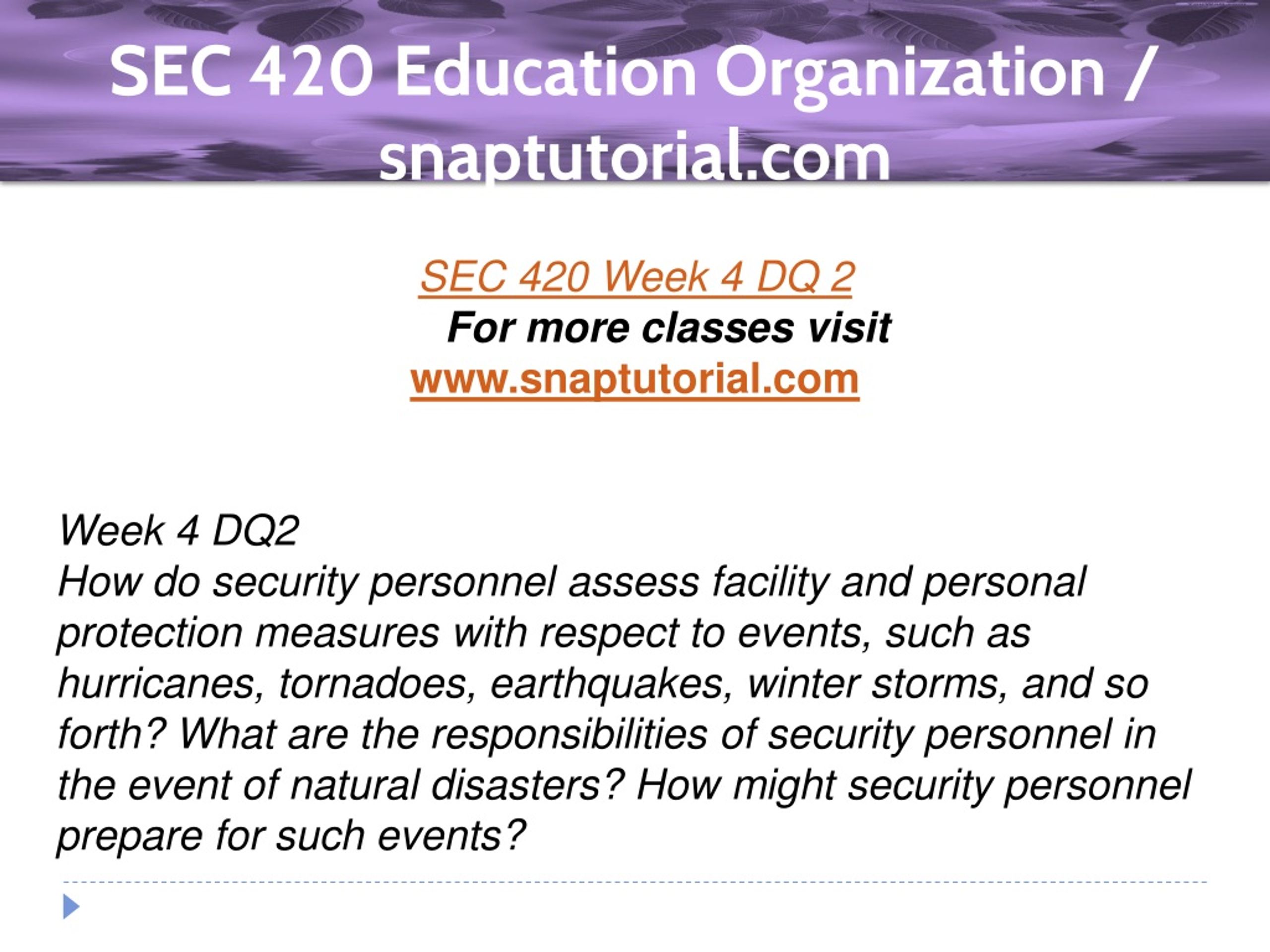 SEC 420 Education Organization / snaptutorial.com

SEC 420 Week 4 DQ 2
For more classes visit
www.snaptutorial.com

Week 4 DQ2
How do security personnel assess facility and personal protection measures with respect to events, such as hurricanes, tornadoes, earthquakes, winter storms, and so forth? What are the responsibilities of security personnel in the event of natural disasters? How might security personnel prepare for such events?